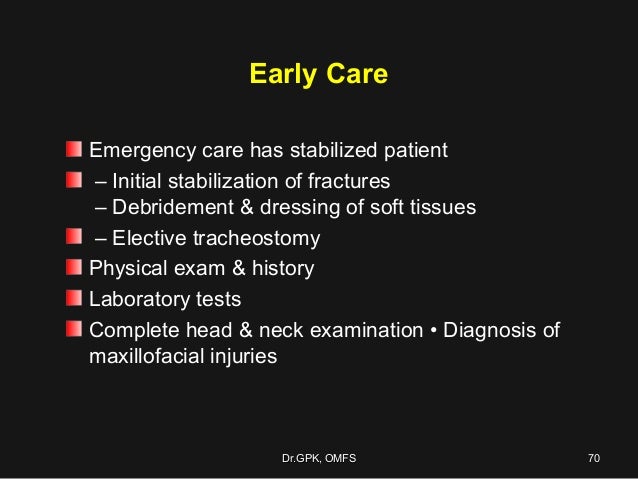 Early Care

Emergency care has stabilized patient

– Initial stabilization of fractures
– Debridement & dressing of soft tissues

– Elective tracheostomy

Physical exam & history

Laboratory tests

Complete head & neck examination • Diagnosis of maxillofacial injuries

Dr.GPK, OMFS

70